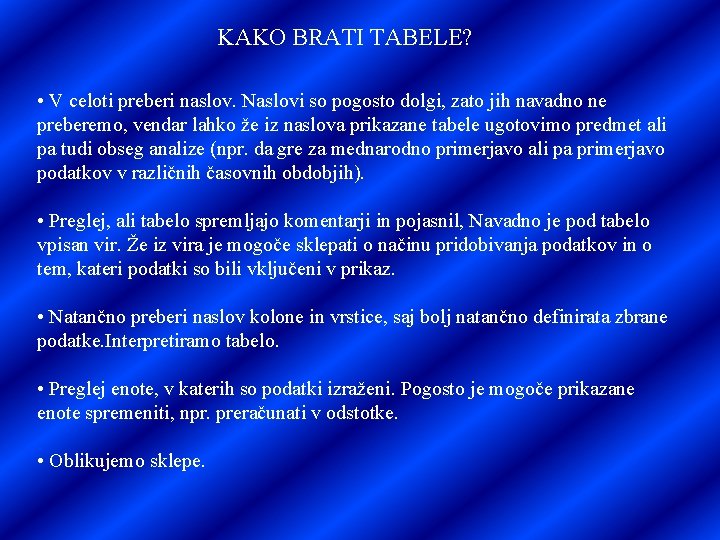 KAKO BRATI TABELE?

• V celoti preberi naslov. Naslovi so pogosto dolgi, zato jih navadno ne preberemo, vendar lahko že iz naslova prikazane tabele ugotovimo predmet ali pa tudi obseg analize (npr. da gre za mednarodno primerjavo ali pa primerjavo podatkov v različnih časovnih obdobjih).

• Preglej, ali tabelo spremljajo komentarji in pojasnil, Navadno je pod tabelo vpisan vir. Že iz vira je mogoče sklepati o načinu pridobivanja podatkov in o tem, kateri podatki so bili vključeni v prikaz.

• Natančno preberi naslov kolone in vrstice, saj bolj natančno definirata zbrane podatke.Interpretiramo tabelo.

• Preglej enote, v katerih so podatki izraženi. Pogosto je mogoče prikazane enote spremeniti, npr. preračunati v odstotke.

• Oblikujemo sklepe.